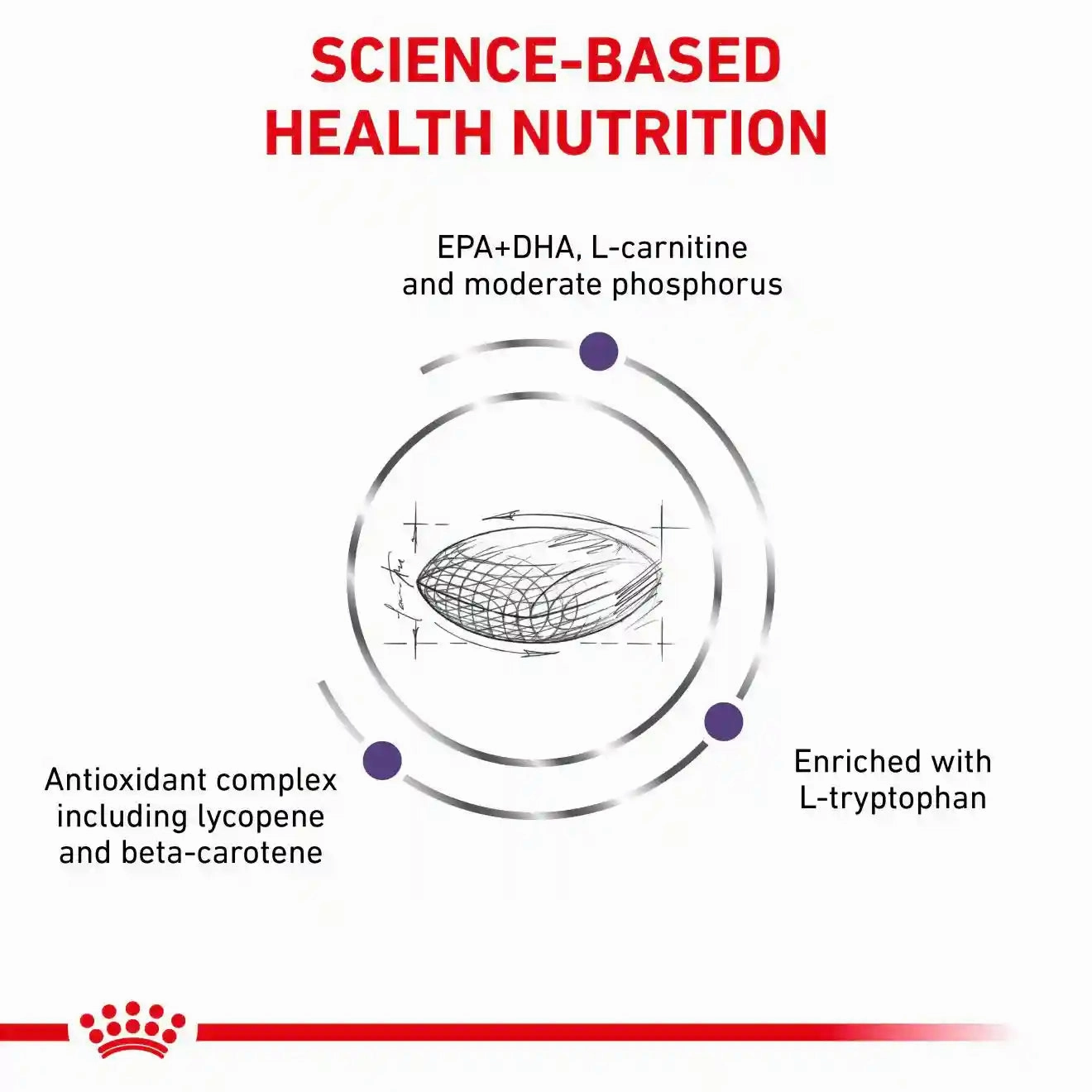 SCIENCE-BASED HEALTH NUTRITION

EPA+DHA, L-carnitine and moderate phosphorus

Antioxidant complex including lycopene and beta-carotene

Enriched with L-tryptophan